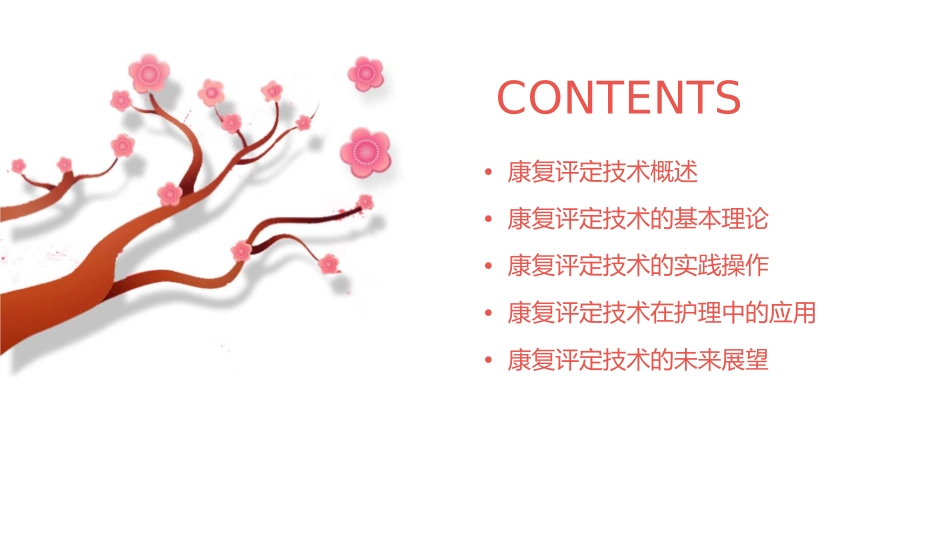 CONTENTS

• 康复评定技术概述
• 康复评定技术的基本理论
• 康复评定技术的实践操作
• 康复评定技术在护理中的应用
• 康复评定技术的未来展望